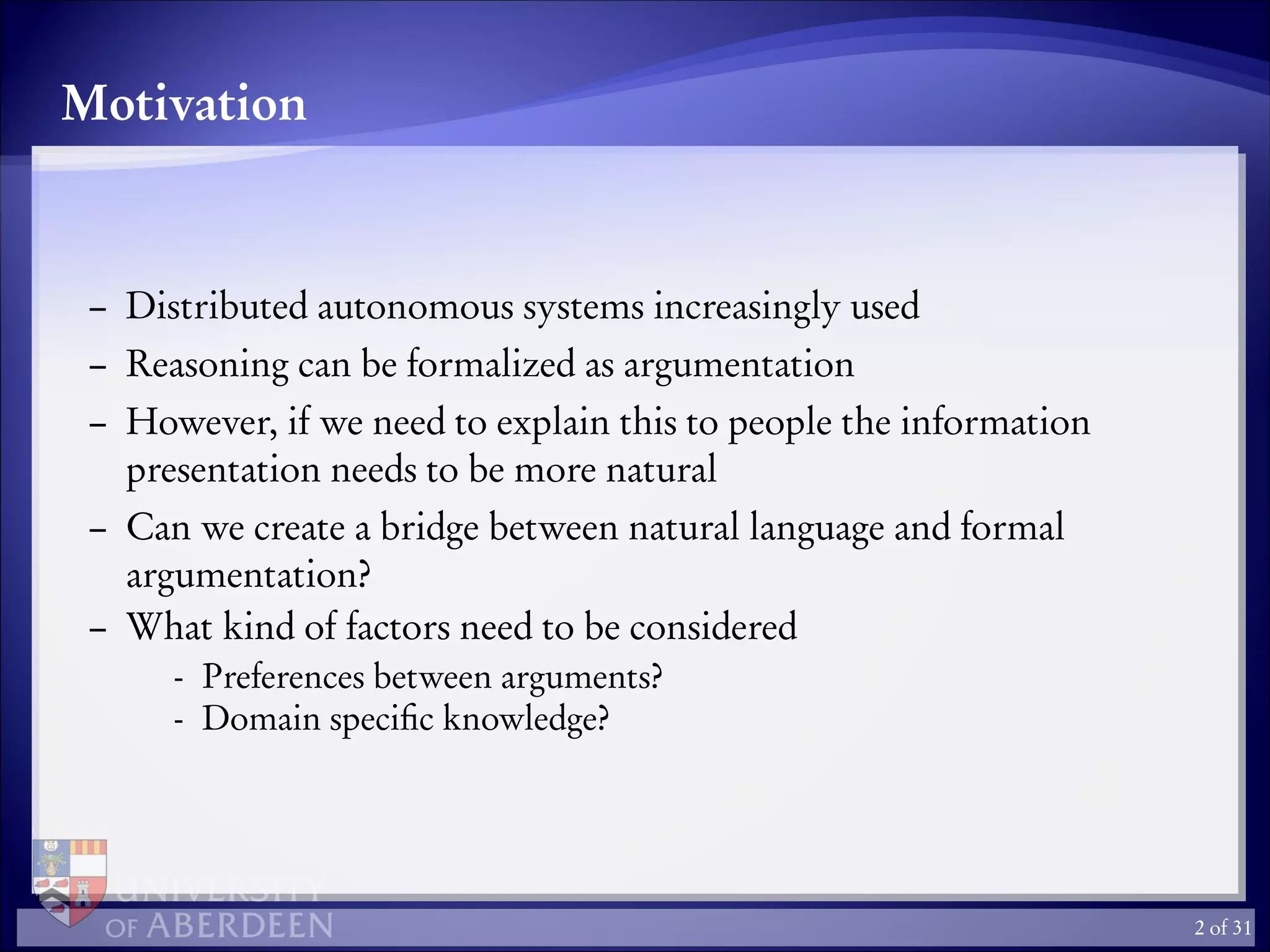 Motivation

– Distributed autonomous systems increasingly used
– Reasoning can be formalized as argumentation
– However, if we need to explain this to people the information presentation needs to be more natural
– Can we create a bridge between natural language and formal argumentation?
– What kind of factors need to be considered
- Preferences between arguments?
- Domain specific knowledge?

UNIVERSITY OF ABERDEEN

2 of 31